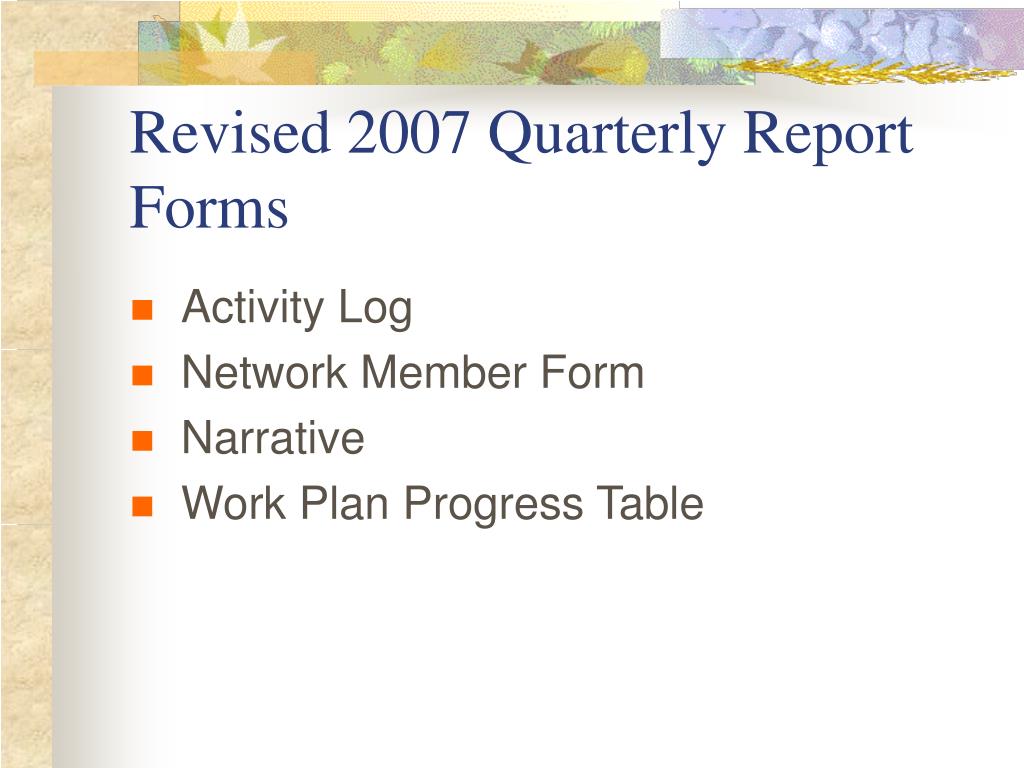 Revised 2007 Quarterly Report Forms

- Activity Log
- Network Member Form
- Narrative
- Work Plan Progress Table